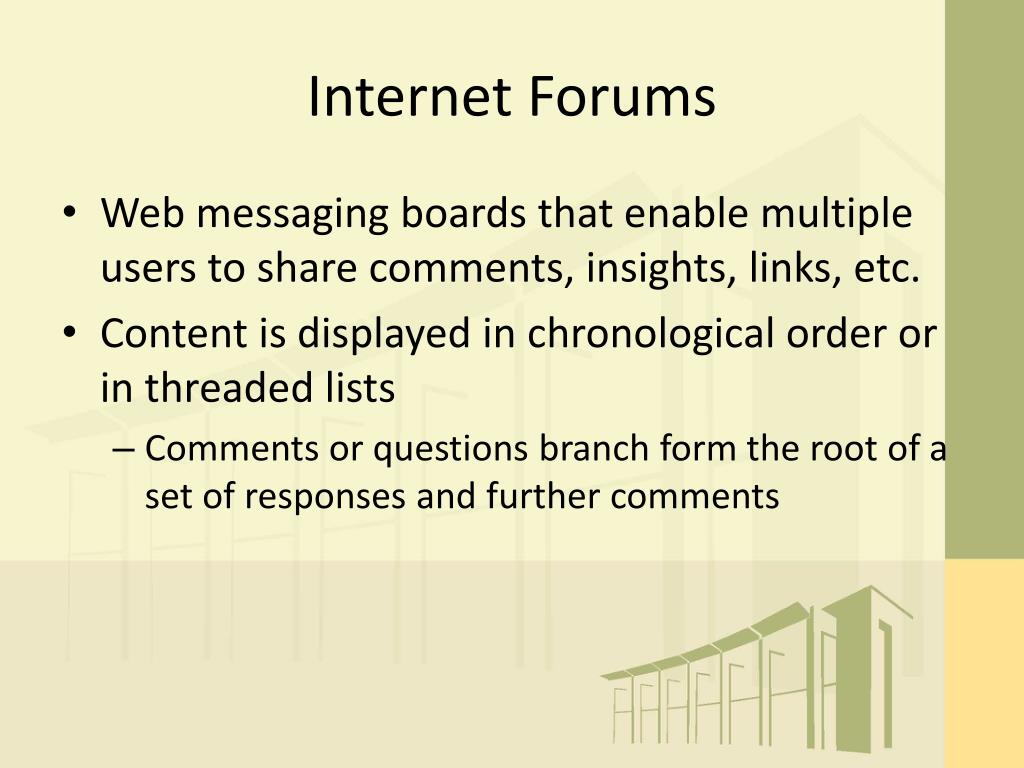 Internet Forums

• Web messaging boards that enable multiple users to share comments, insights, links, etc.
• Content is displayed in chronological order or in threaded lists
– Comments or questions branch form the root of a set of responses and further comments